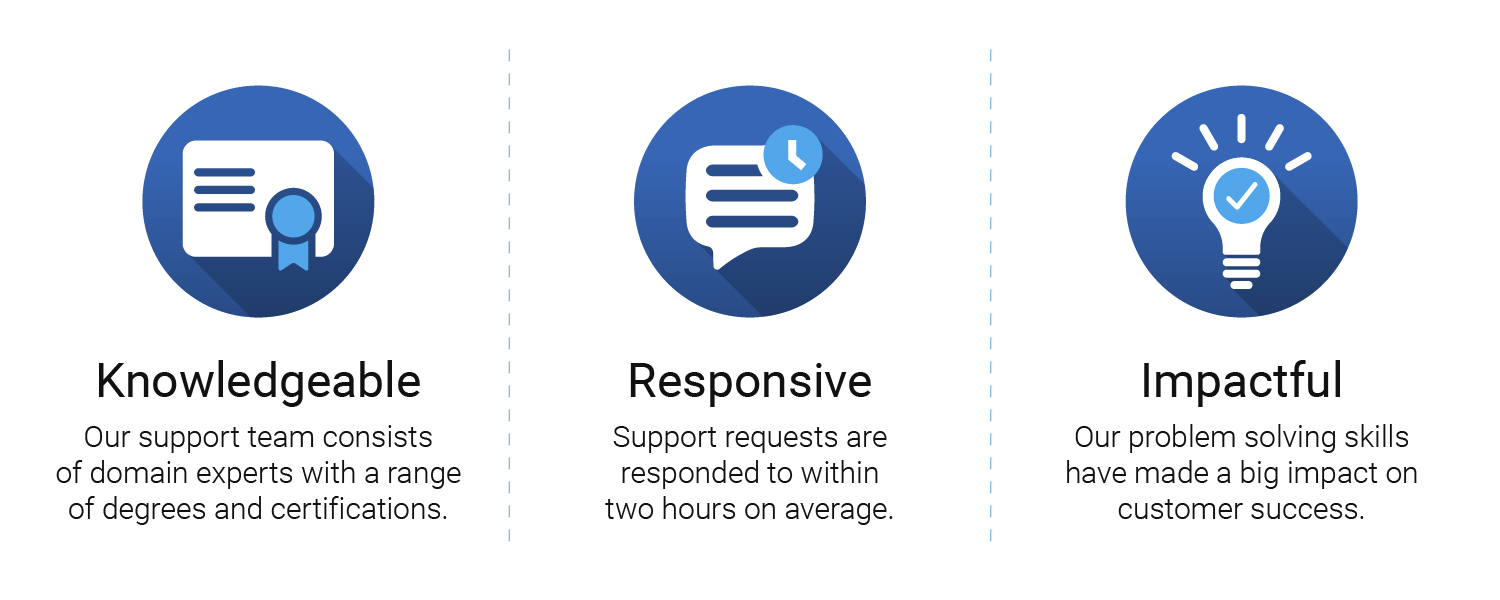 Knowledgeable

Our support team consists of domain experts with a range of degrees and certifications.

Responsive

Support requests are responded to within two hours on average.

Impactful

Our problem solving skills have made a big impact on customer success.